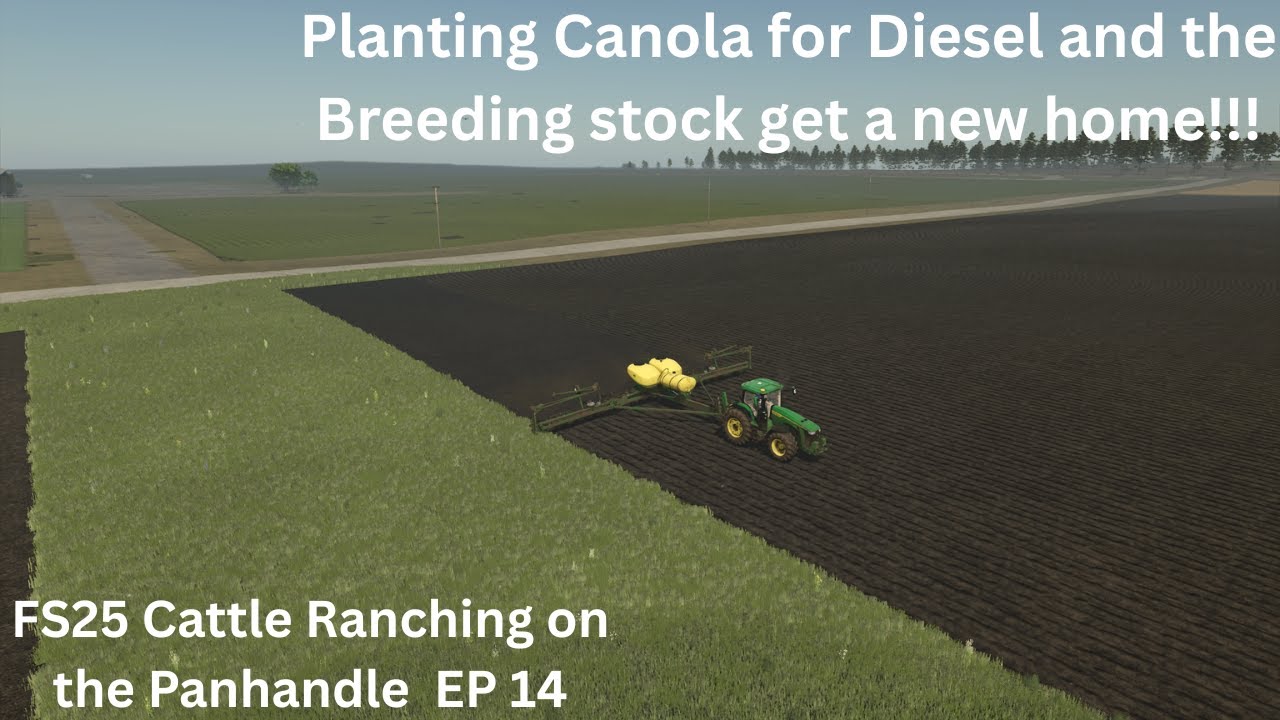 Planting Canola for Diesel and the Breeding stock get a new home!!!

FS25 Cattle Ranching on the Panhandle EP 14